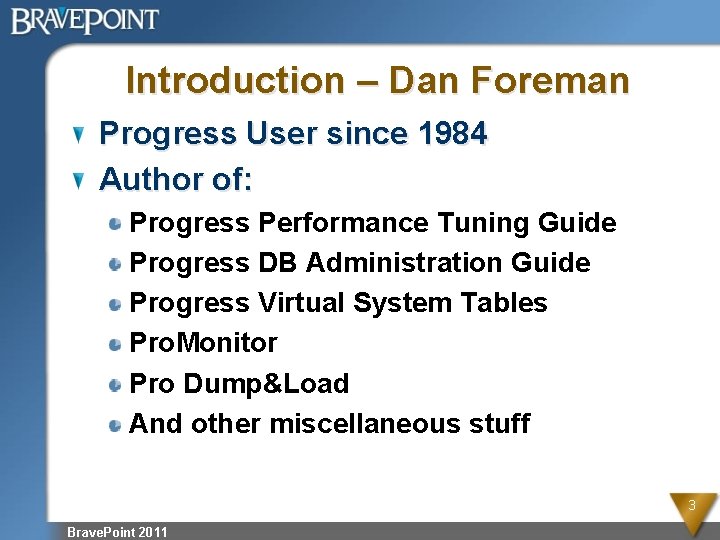 BRAVEPOINT

Introduction – Dan Foreman

Progress User since 1984

Author of:

Progress Performance Tuning Guide

Progress DB Administration Guide

Progress Virtual System Tables

ProMonitor

Pro Dump&Load

And other miscellaneous stuff

3

BravePoint 2011